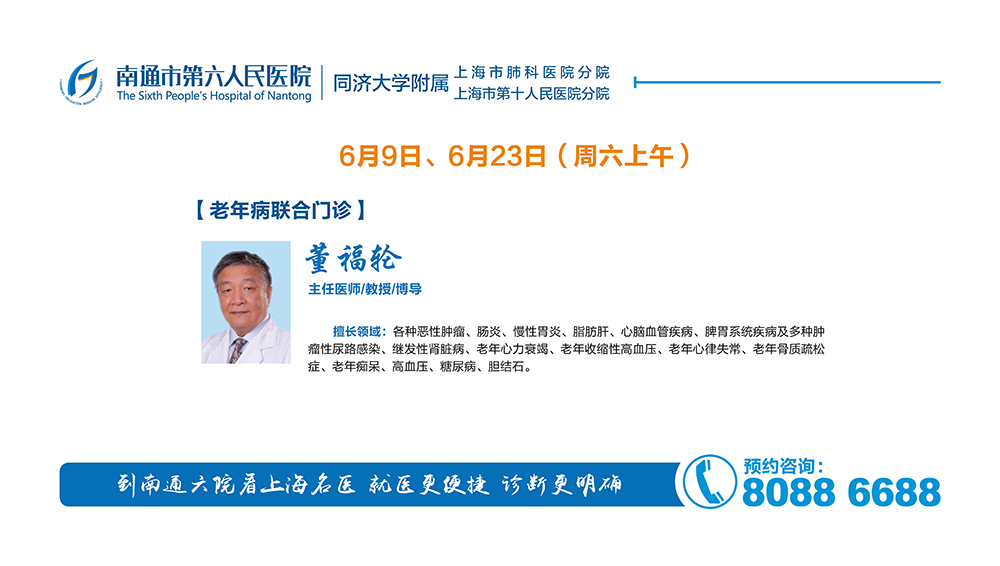 南通市第六人民医院
The Sixth People's Hospital of Nantong
同济大学附属 上海市肺科医院分院
上海市第十人民医院分院

6月9日、6月23日（周六上午）

【老年病联合门诊】

董福轮
主任医师/教授/博导

擅长领域：各种恶性肿瘤、肠炎、慢性胃炎、脂肪肝、心脑血管疾病、脾胃系统疾病及多种肿瘤性尿路感染、继发性肾脏病、老年心力衰竭、老年收缩性高血压、老年心律失常、老年骨质疏松症、老年痴呆、高血压、糖尿病、胆结石。

到南通六院看上海名医 就医更便捷 诊断更明确

预约咨询：
8088 6688